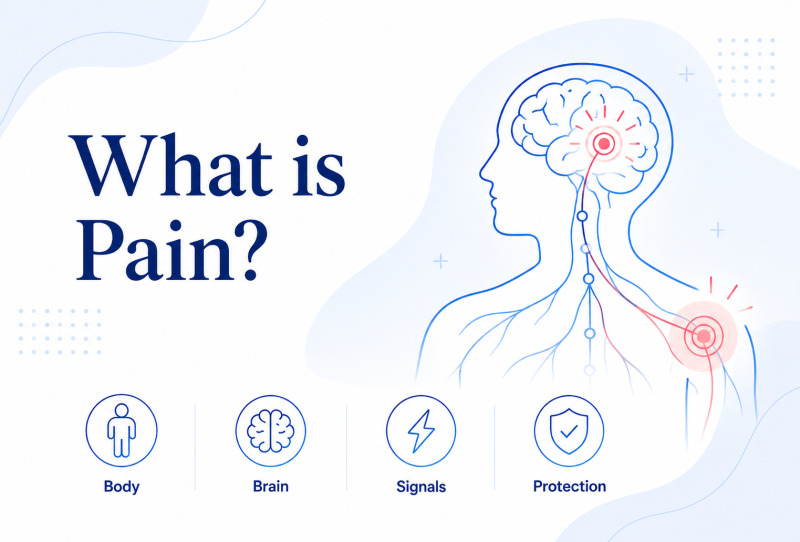 What is Pain?

Body

Brain

Signals

Protection